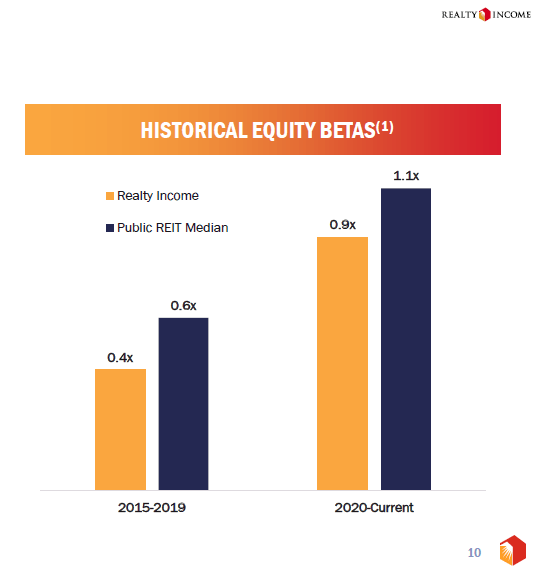 REALTY INCOME

HISTORICAL EQUITY BETAS$^{(1)}$

Realty Income

Public REIT Median

0.4x

0.6x

0.9x

1.1x

2015-2019

2020-Current

10